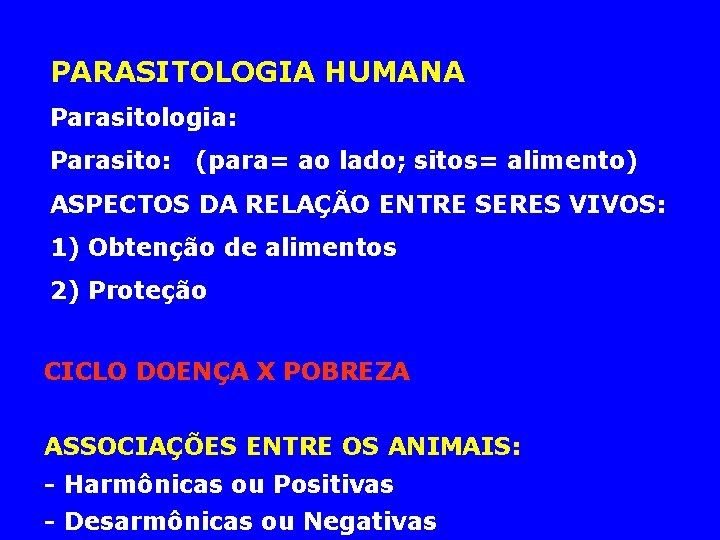 PARASITOLOGIA HUMANA

Parasitologia:

Parasito: (para= ao lado; sitos= alimento)

ASPECTOS DA RELAÇÃO ENTRE SERES VIVOS:

1) Obtenção de alimentos

2) Proteção

CICLO DOENÇA X POBREZA

ASSOCIAÇÕES ENTRE OS ANIMAIS:

- Harmônicas ou Positivas

- Desarmônicas ou Negativas